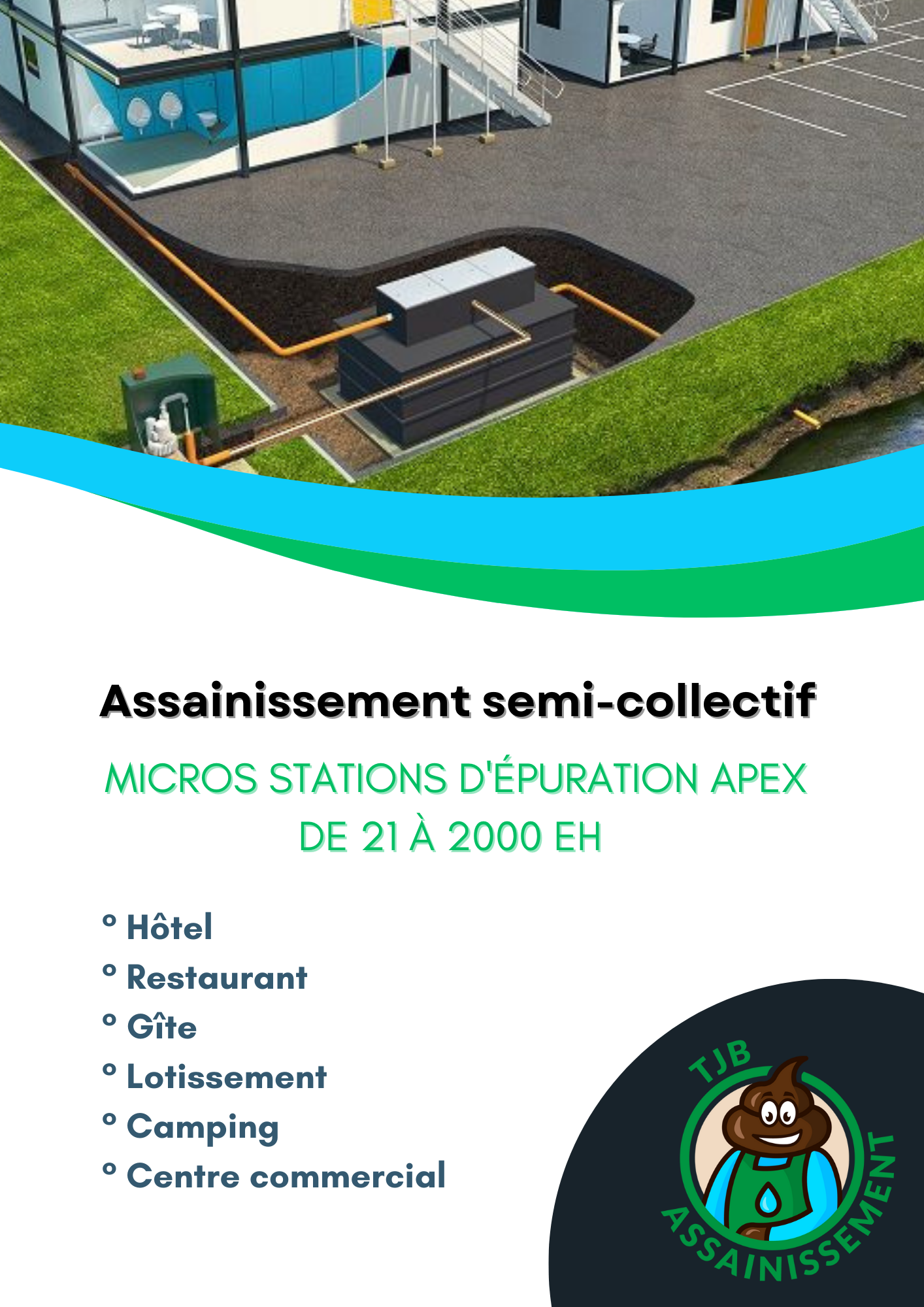 Assainissement semi-collectif

MICROS STATIONS D'ÉPURATION APEX DE 21 À 2000 EH

° Hôtel
° Restaurant
° Gîte
° Lotissement
° Camping
° Centre commercial

TJB
ASSAINISSEMENT